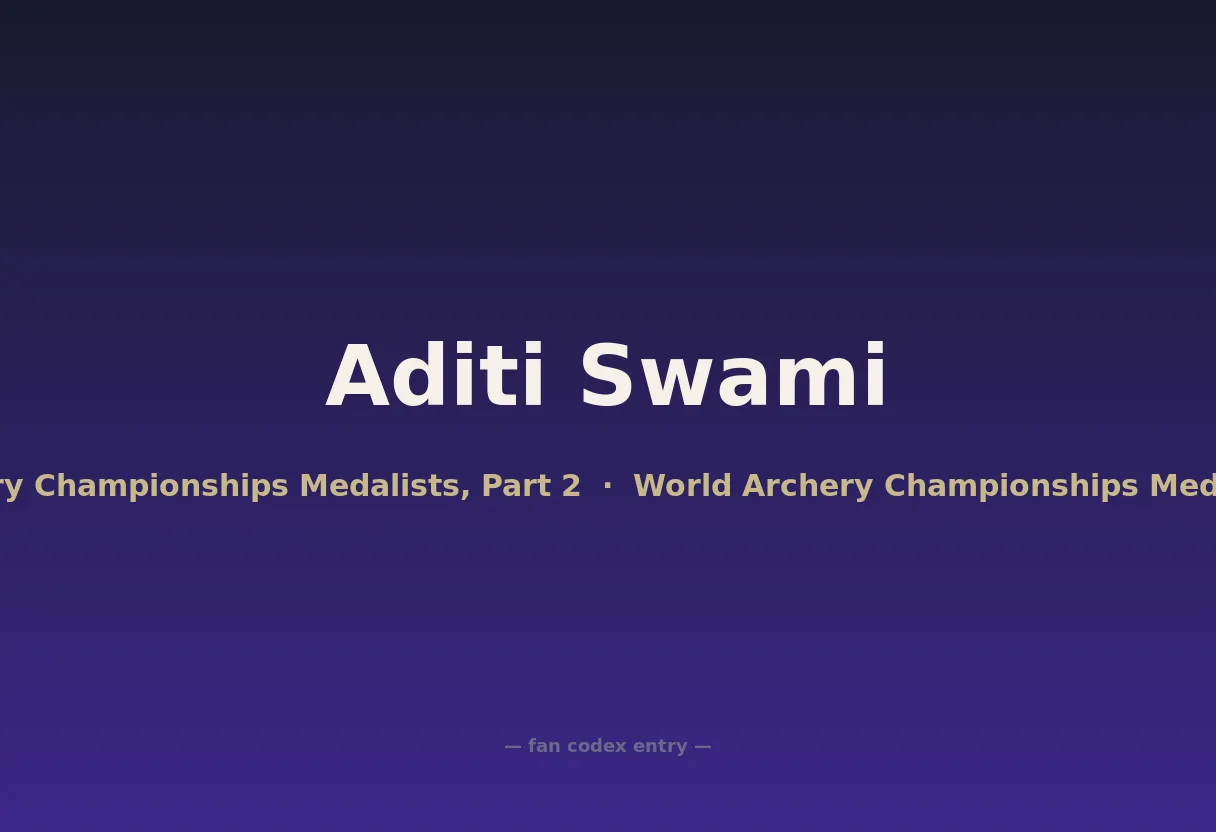 Aditi Swami

ry Championships Medalists, Part 2 · World Archery Championships Med

— fan codex entry —